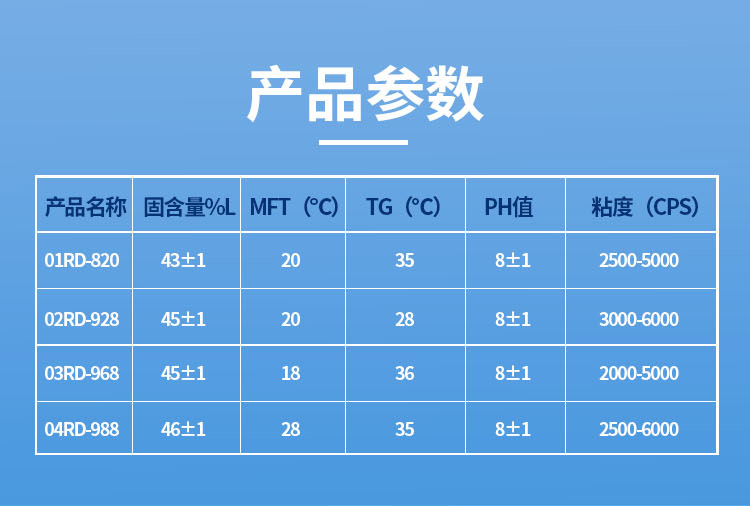 产品参数

| 产品名称 | 固含量%L | MFT（°C） | TG（°C） | PH值 | 粘度（CPS） |
|---|---|---|---|---|---|
| 01RD-820 | 43±1 | 20 | 35 | 8±1 | 2500-5000 |
| 02RD-928 | 45±1 | 20 | 28 | 8±1 | 3000-6000 |
| 03RD-968 | 45±1 | 18 | 36 | 8±1 | 2000-5000 |
| 04RD-988 | 46±1 | 28 | 35 | 8±1 | 2500-6000 |